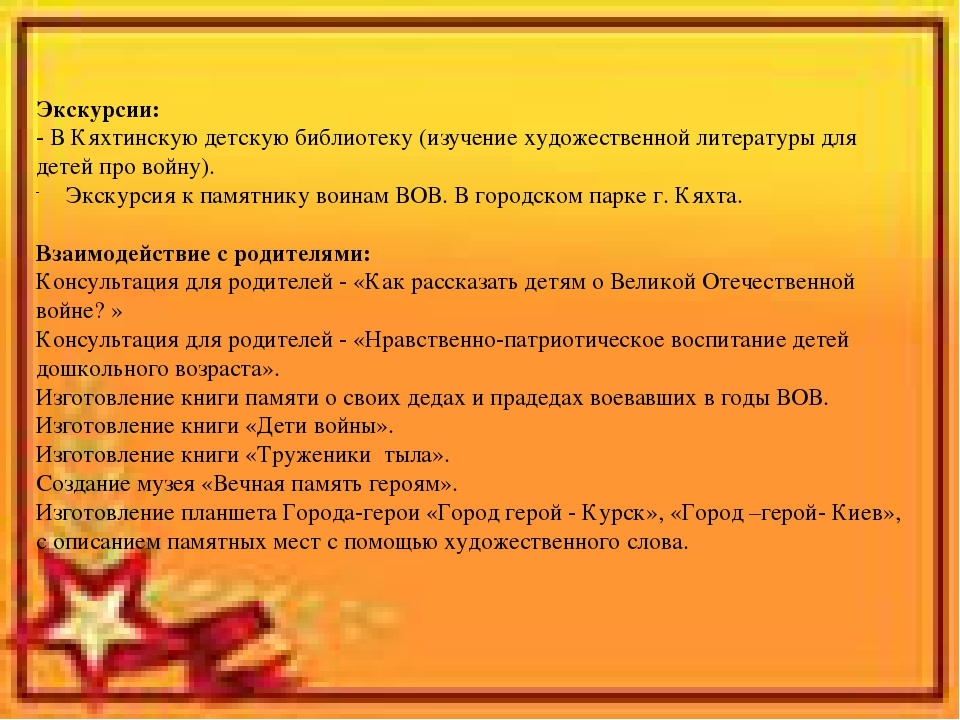 Экскурсии:
- В Кяхтинскую детскую библиотеку (изучение художественной литературы для детей про войну).
- Экскурсия к памятнику воинам ВОВ. В городском парке г. Кяхта.

Взаимодействие с родителями:
Консультация для родителей - «Как рассказать детям о Великой Отечественной войне? »
Консультация для родителей - «Нравственно-патриотическое воспитание детей дошкольного возраста».
Изготовление книги памяти о своих дедах и прадедах воевавших в годы ВОВ.
Изготовление книги «Дети войны».
Изготовление книги «Труженики тыла».
Создание музея «Вечная память героям».
Изготовление планшета Города-герои «Город герой - Курск», «Город –герой- Киев», с описанием памятных мест с помощью художественного слова.